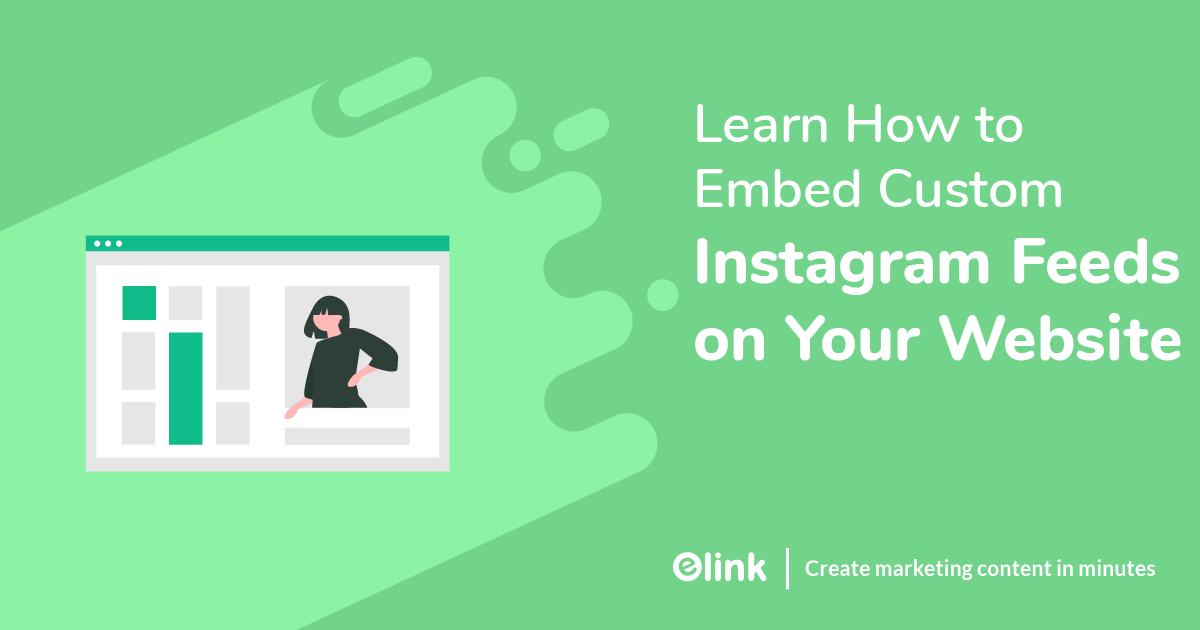 Learn How to Embed Custom Instagram Feeds on Your Website

elink | Create marketing content in minutes